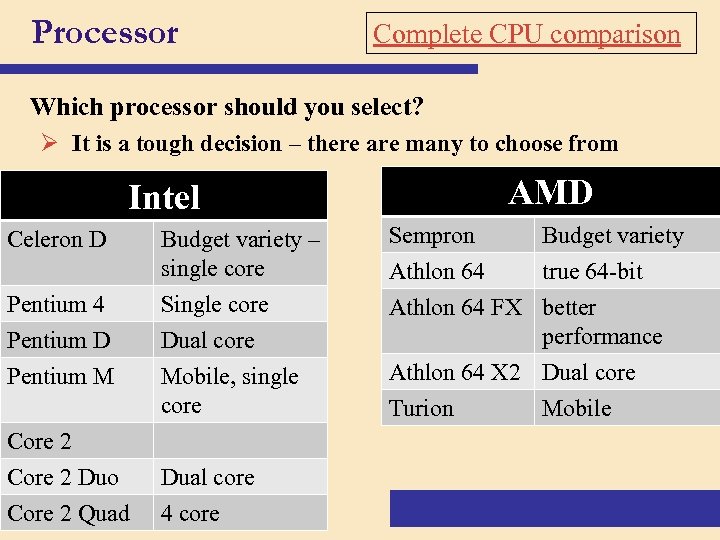 Processor

Complete CPU comparison

Which processor should you select?

➢ It is a tough decision – there are many to choose from

| Intel | |
|---|---|
| Celeron D | Budget variety – single core |
| Pentium 4 | Single core |
| Pentium D | Dual core |
| Pentium M | Mobile, single core |
| Core 2 | |
| Core 2 Duo | Dual core |
| Core 2 Quad | 4 core |

| AMD | |
|---|---|
| Sempron | Budget variety |
| Athlon 64 | true 64-bit |
| Athlon 64 FX | better performance |
| Athlon 64 X2 | Dual core |
| Turion | Mobile |